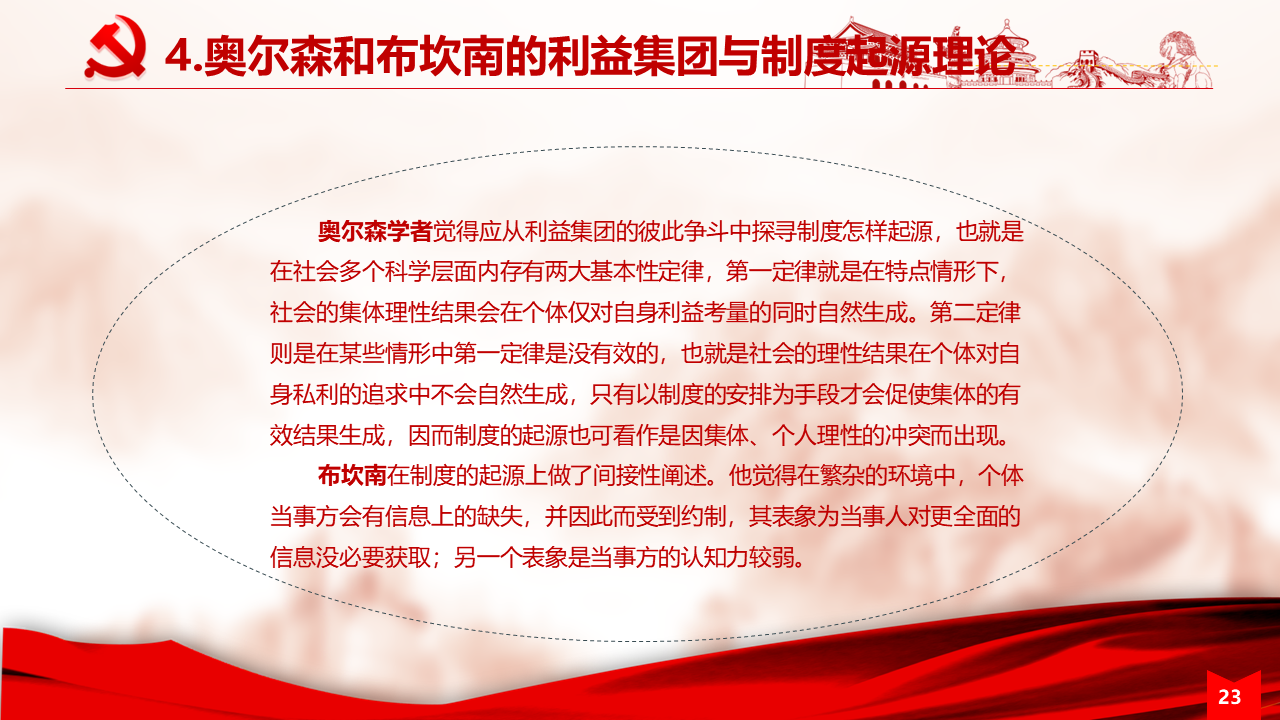 4.奥尔森和布坎南的利益集团与制度起源理论

奥尔森学者觉得应从利益集团的彼此争斗中探寻制度怎样起源，也就是在社会多个科学层面内存有两大基本性定律，第一定律就是在特点情形下，社会的集体理性结果会在个体仅对自身利益考量的同时自然生成。第二定律则是在某些情形中第一定律是没有效的，也就是社会的理性结果在个体对自身私利的追求中不会自然生成，只有以制度的安排为手段才会促使集体的有效结果生成，因而制度的起源也可看作是因集体、个人理性的冲突而出现。

布坎南在制度的起源上做了间接性阐述。他觉得在繁杂的环境中，个体当事方会有信息上的缺失，并因此而受到约制，其表象为当事人对更全面的信息没必要获取；另一个表象是当事方的认知力较弱。

23